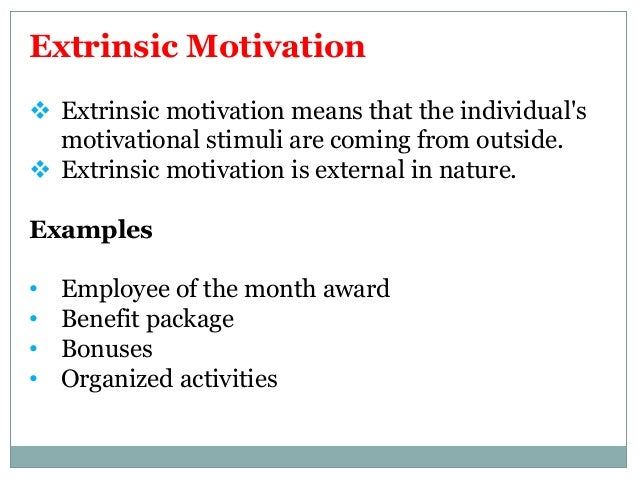 Extrinsic Motivation

❖ Extrinsic motivation means that the individual's motivational stimuli are coming from outside.
❖ Extrinsic motivation is external in nature.

Examples

• Employee of the month award
• Benefit package
• Bonuses
• Organized activities